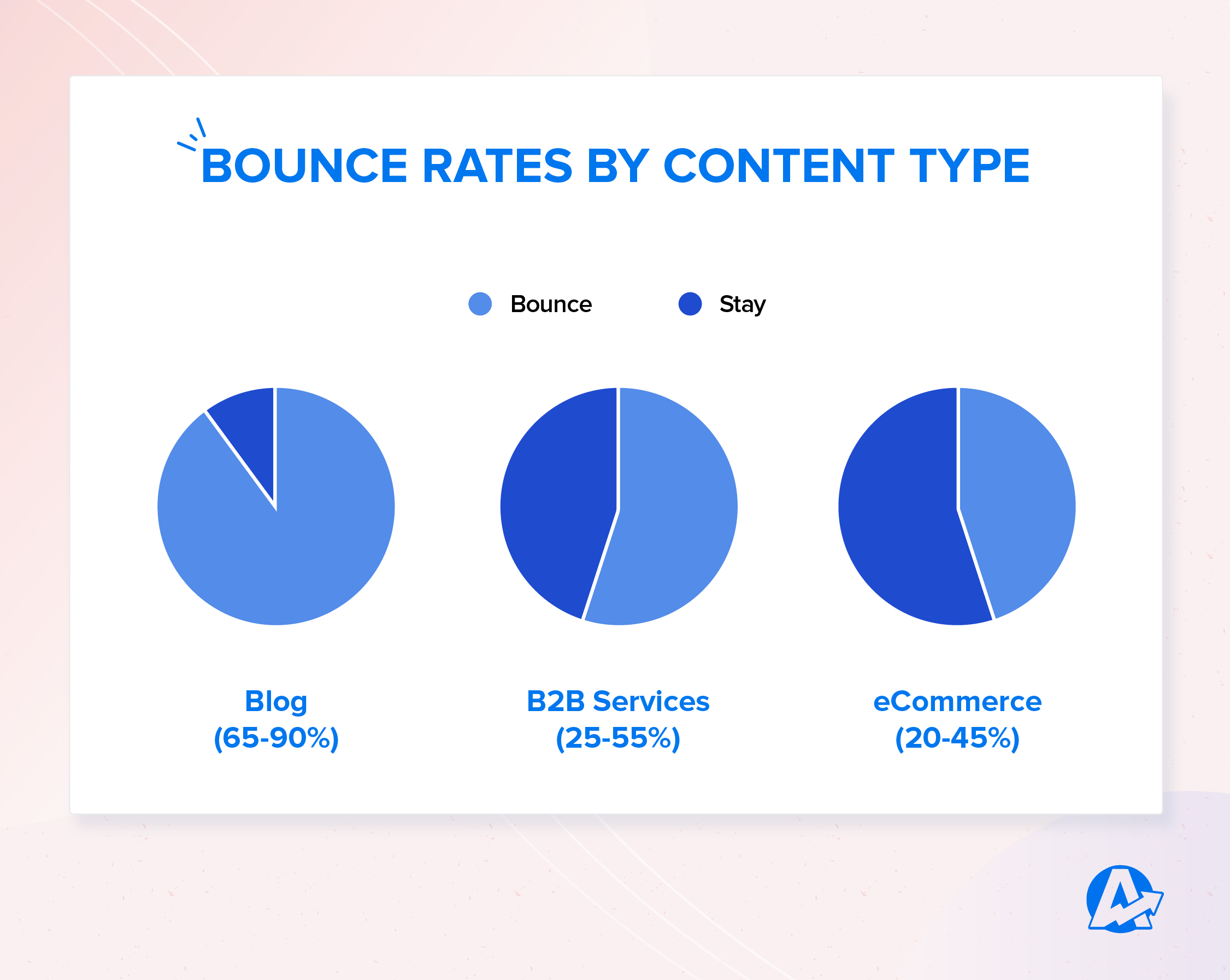 BOUNCE RATES BY CONTENT TYPE

Bounce Stay

Blog
(65-90%)

B2B Services
(25-55%)

eCommerce
(20-45%)